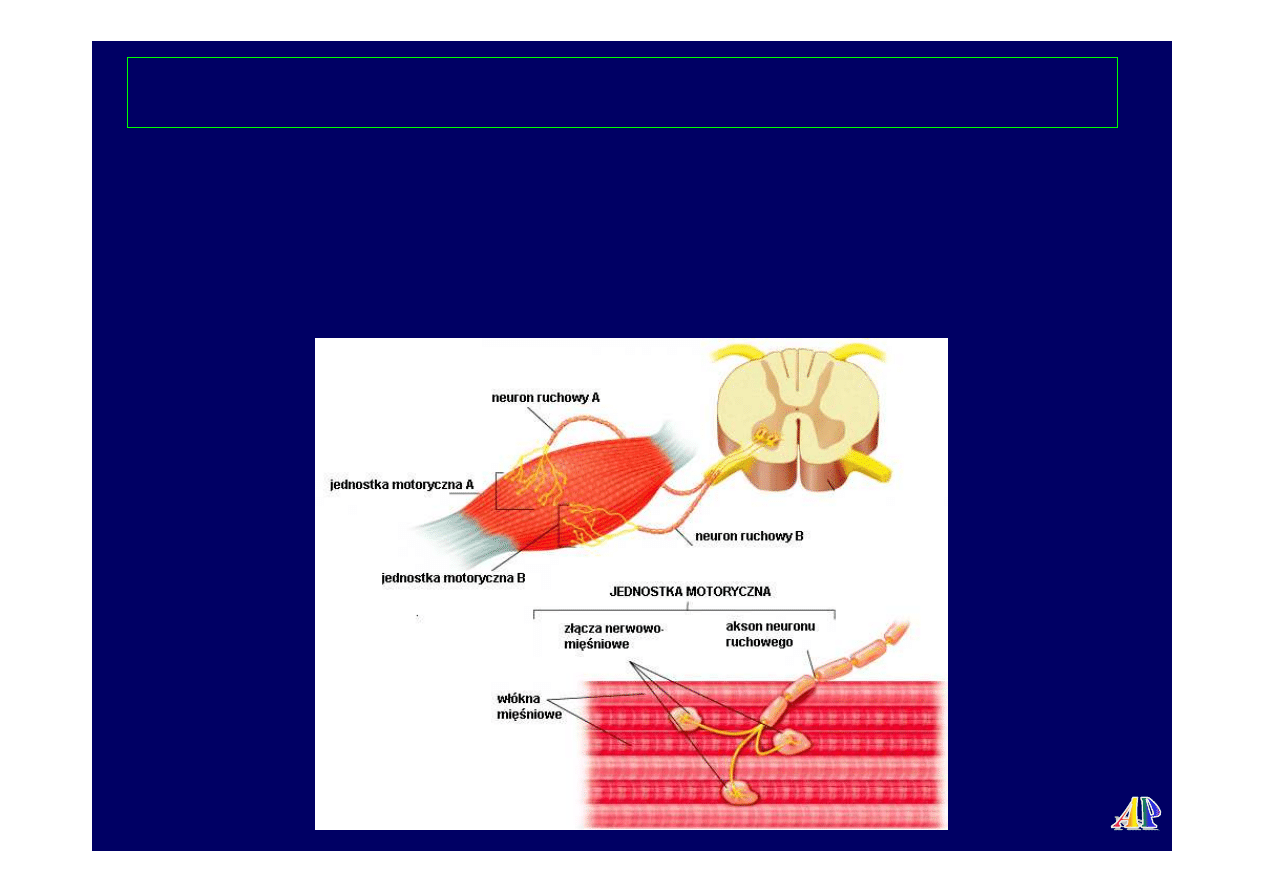 neuron ruchowy A

jednostka motoryczna A

neuron ruchowy B

jednostka motoryczna B

JEDNOSTKA MOTORYCZNA

złącza nerwowo-mięśniowe

akson neuronu ruchowego

włókna mięśniowe

AP